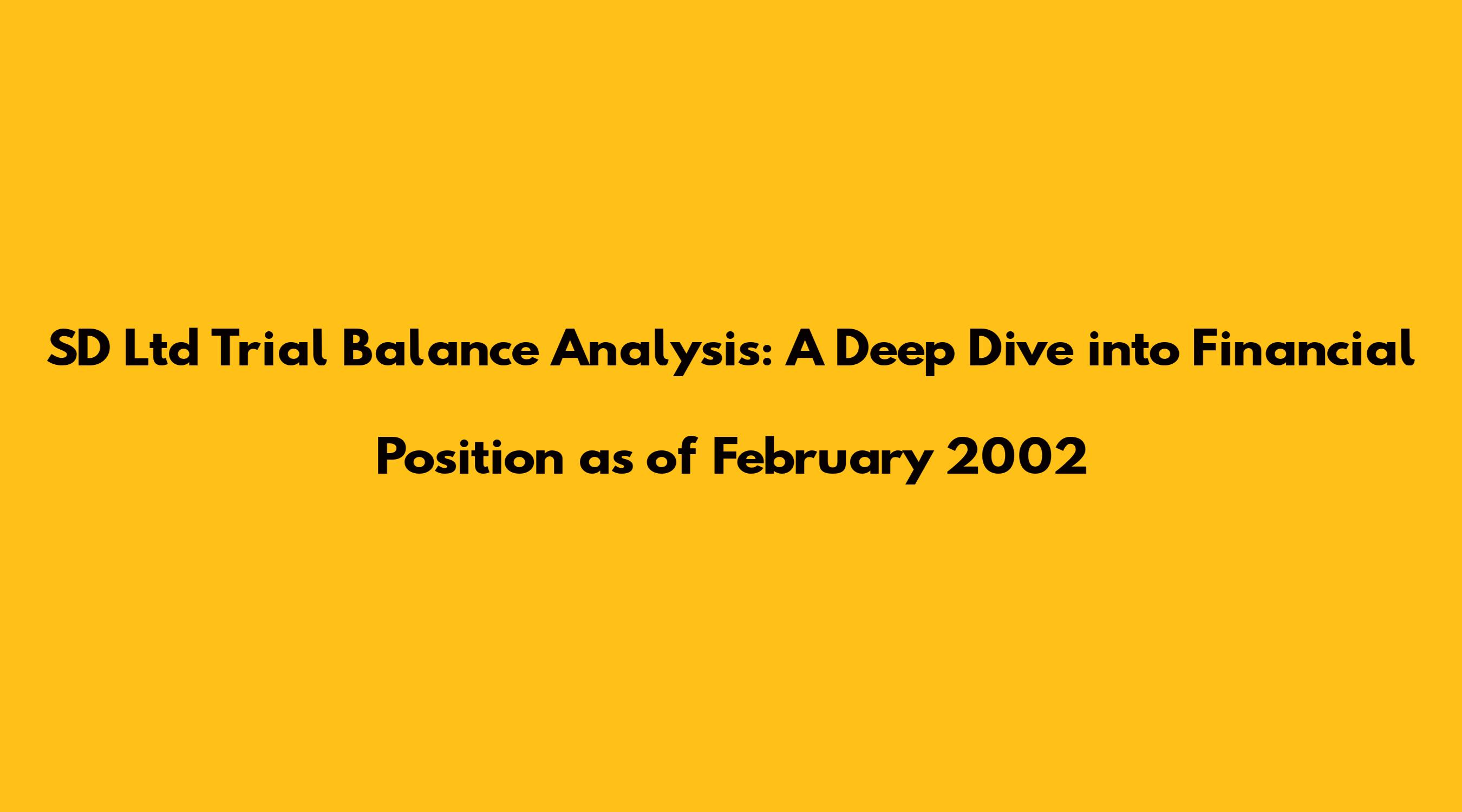 SD Ltd Trial Balance Analysis: A Deep Dive into Financial Position as of February 2002